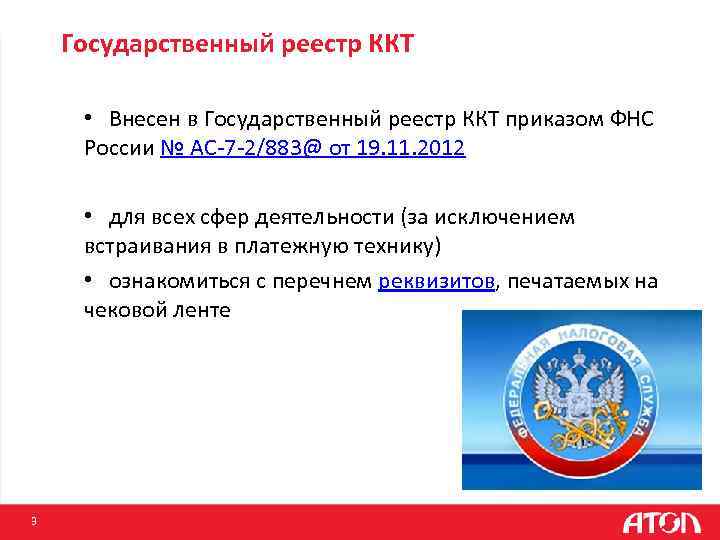 Государственный реестр ККТ

• Внесен в Государственный реестр ККТ приказом ФНС России № АС-7-2/883@ от 19.11.2012

• для всех сфер деятельности (за исключением встраивания в платежную технику)

• ознакомиться с перечнем реквизитов, печатаемых на чековой ленте

ФЕДЕРАЛЬНАЯ НАЛОГОВАЯ СЛУЖБА

3

АТОЛ